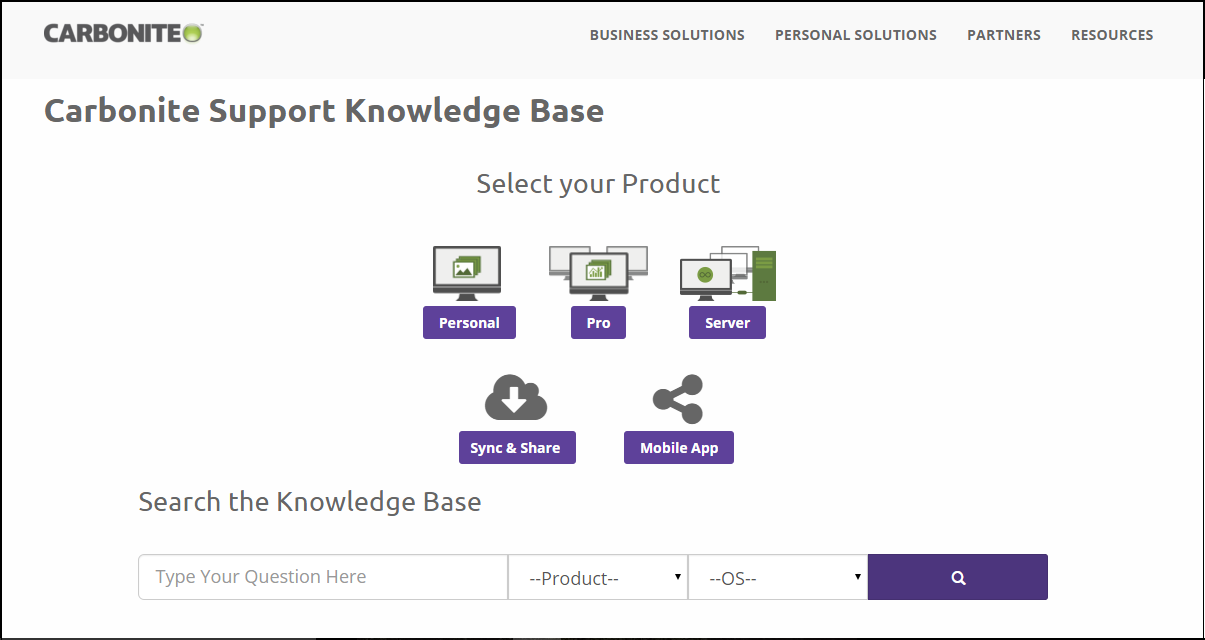 CARBONITE

BUSINESS SOLUTIONS PERSONAL SOLUTIONS PARTNERS RESOURCES

Carbonite Support Knowledge Base

Select your Product

Personal

Pro

Server

Sync & Share

Mobile App

Search the Knowledge Base

Type Your Question Here

--Product--

--OS--